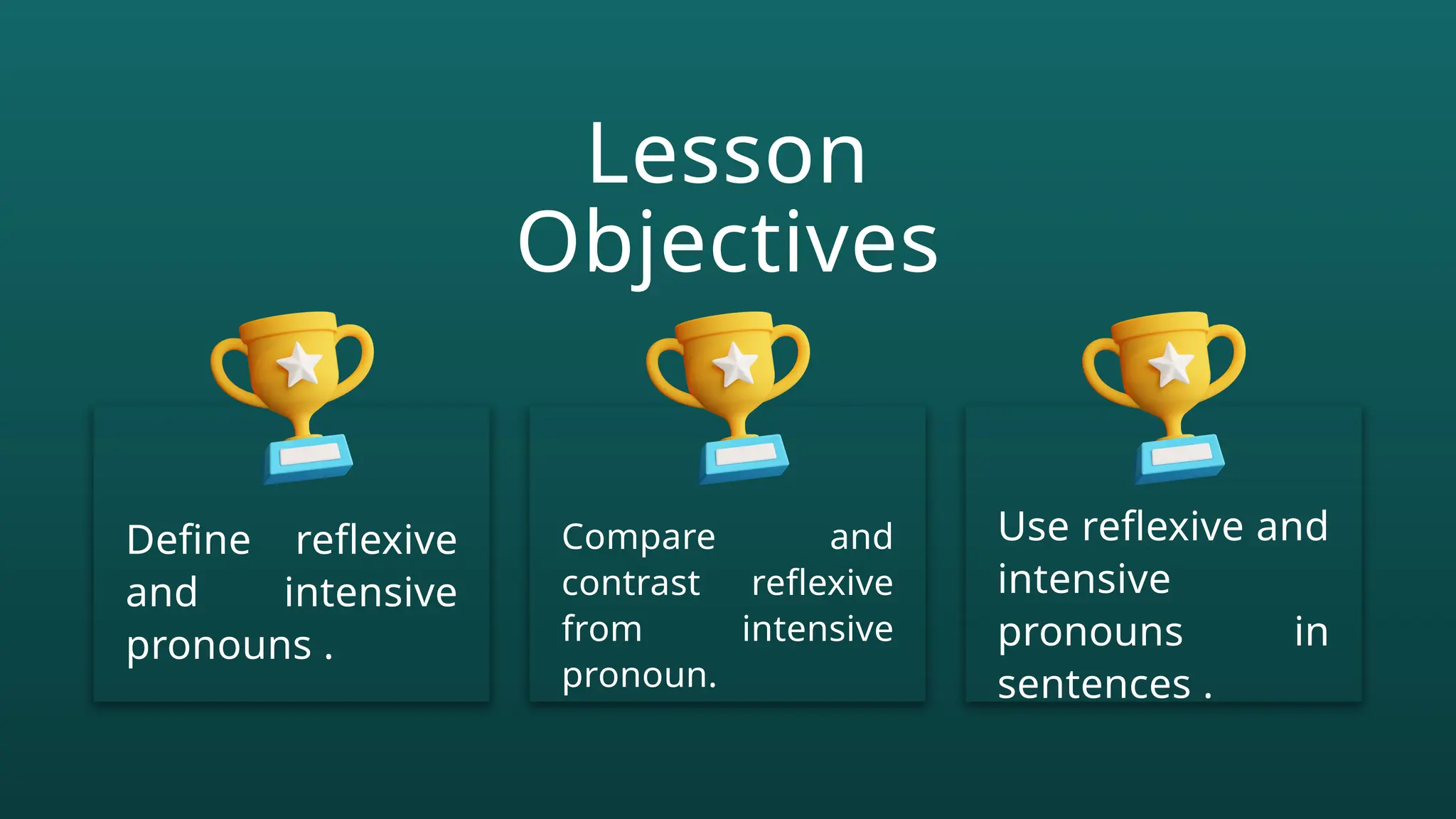 Lesson Objectives

Define reflexive and intensive pronouns .

Compare and contrast reflexive from intensive pronoun.

Use reflexive and intensive pronouns in sentences .